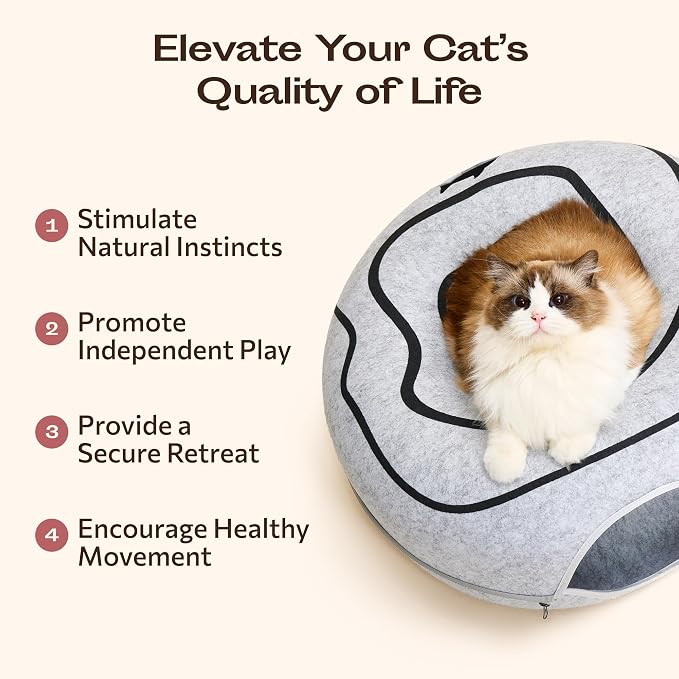 Elevate Your Cat's Quality of Life

1 Stimulate Natural Instincts

2 Promote Independent Play

3 Provide a Secure Retreat

4 Encourage Healthy Movement